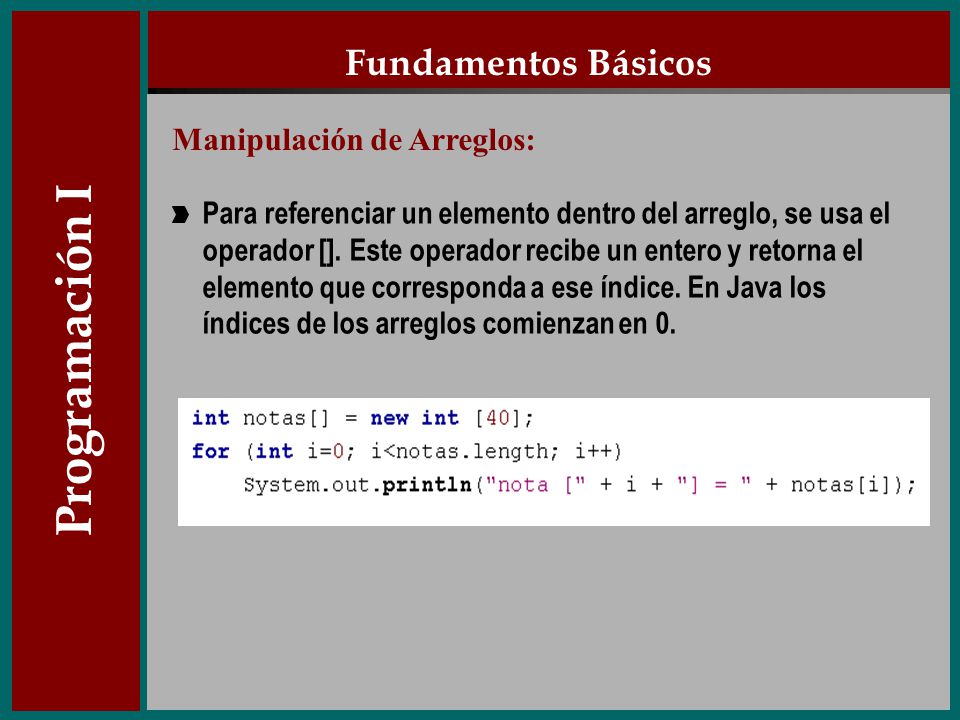 Programación I

Fundamentos Básicos

Manipulación de Arreglos:

Para referenciar un elemento dentro del arreglo, se usa el operador []. Este operador recibe un entero y retorna el elemento que corresponda a ese índice. En Java los índices de los arreglos comienzan en 0.

int notas[] = new int [40];
for (int i=0; i<notas.length; i++)
    System.out.println("nota [" + i + "] = " + notas[i]);